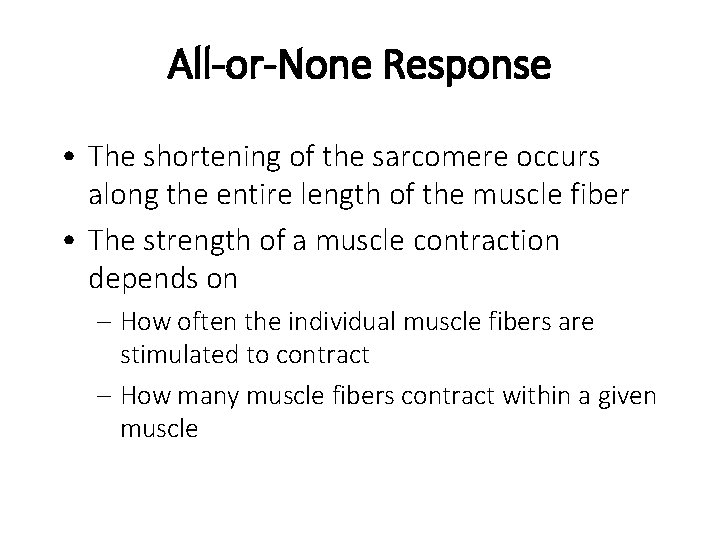 All-or-None Response

• The shortening of the sarcomere occurs along the entire length of the muscle fiber

• The strength of a muscle contraction depends on

– How often the individual muscle fibers are stimulated to contract

– How many muscle fibers contract within a given muscle